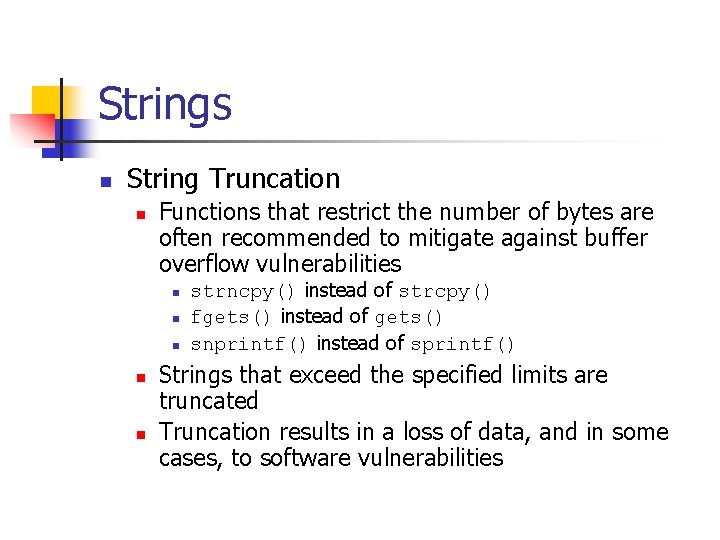 Strings

String Truncation

Functions that restrict the number of bytes are often recommended to mitigate against buffer overflow vulnerabilities

strncpy() instead of strcpy()

fgets() instead of gets()

snprintf() instead of sprintf()

Strings that exceed the specified limits are truncated

Truncation results in a loss of data, and in some cases, to software vulnerabilities